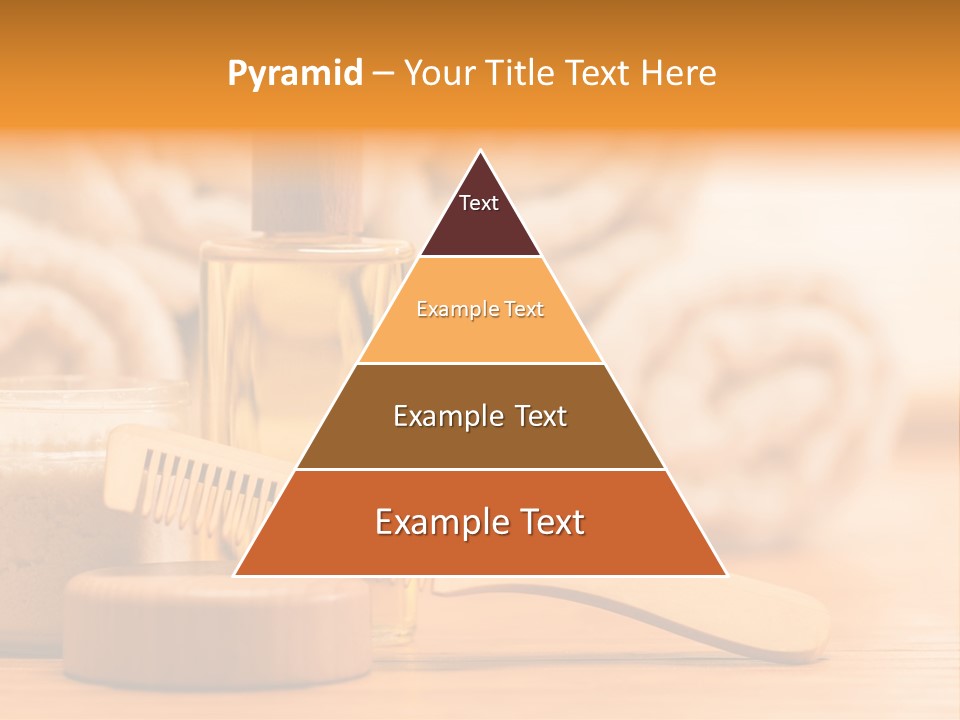 Pyramid – Your Title Text Here

Text

Example Text

Example Text

Example Text